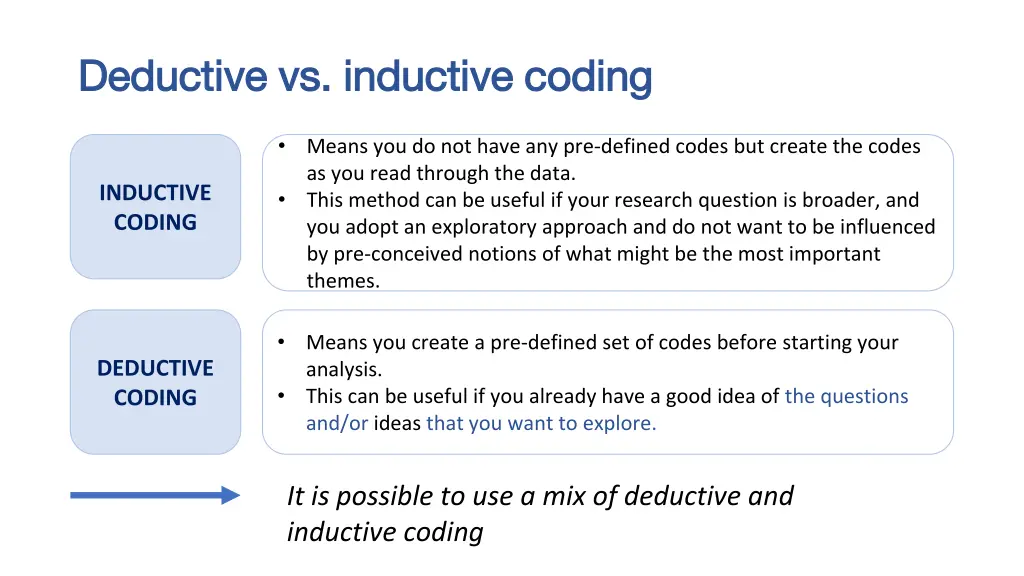 Deductive vs. inductive coding

INDUCTIVE CODING

• Means you do not have any pre-defined codes but create the codes as you read through the data.
• This method can be useful if your research question is broader, and you adopt an exploratory approach and do not want to be influenced by pre-conceived notions of what might be the most important themes.

DEDUCTIVE CODING

• Means you create a pre-defined set of codes before starting your analysis.
• This can be useful if you already have a good idea of the questions and/or ideas that you want to explore.

It is possible to use a mix of deductive and inductive coding